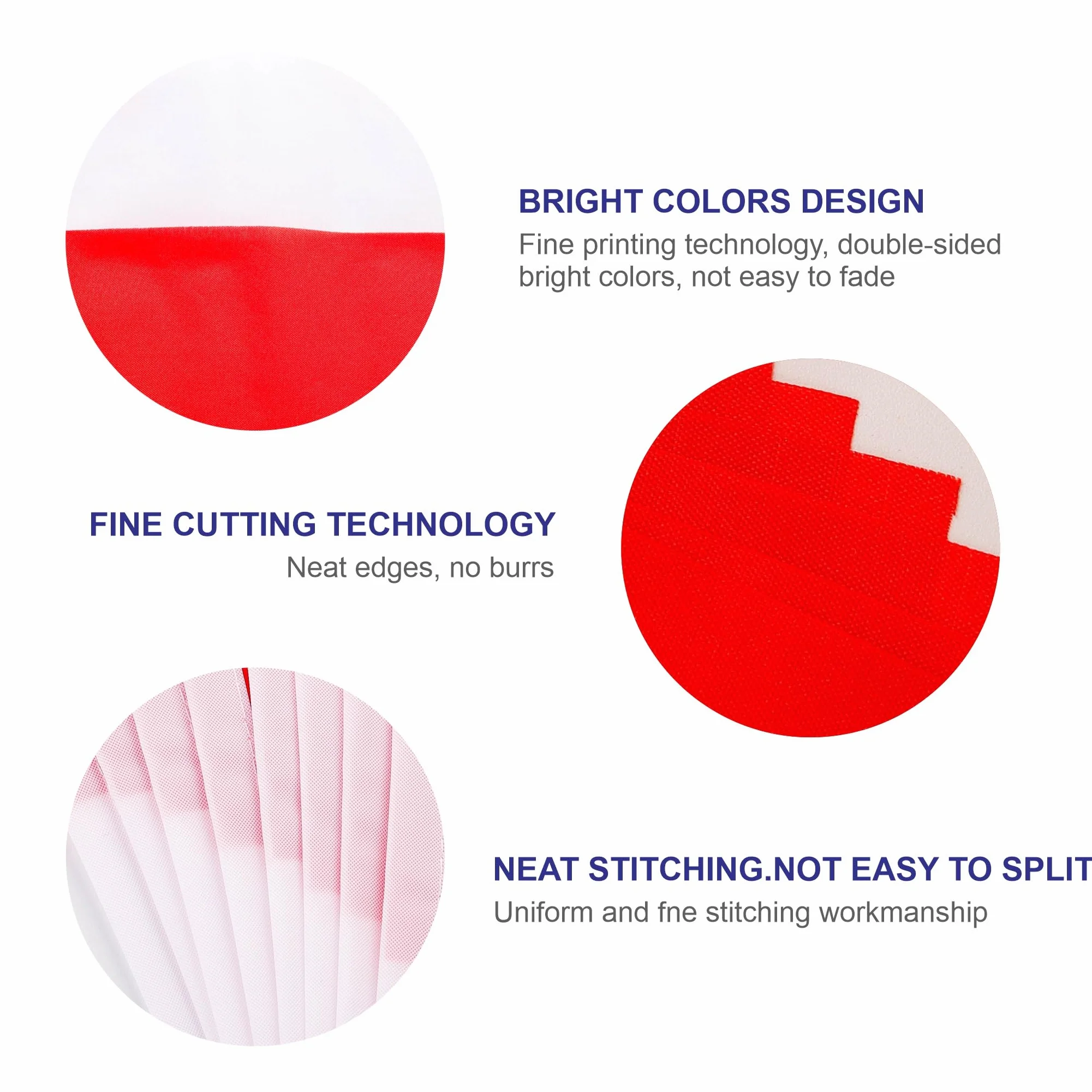 BRIGHT COLORS DESIGN
Fine printing technology, double-sided bright colors, not easy to fade

FINE CUTTING TECHNOLOGY
Neat edges, no burrs

NEAT STITCHING.NOT EASY TO SPLIT
Uniform and fne stitching workmanship